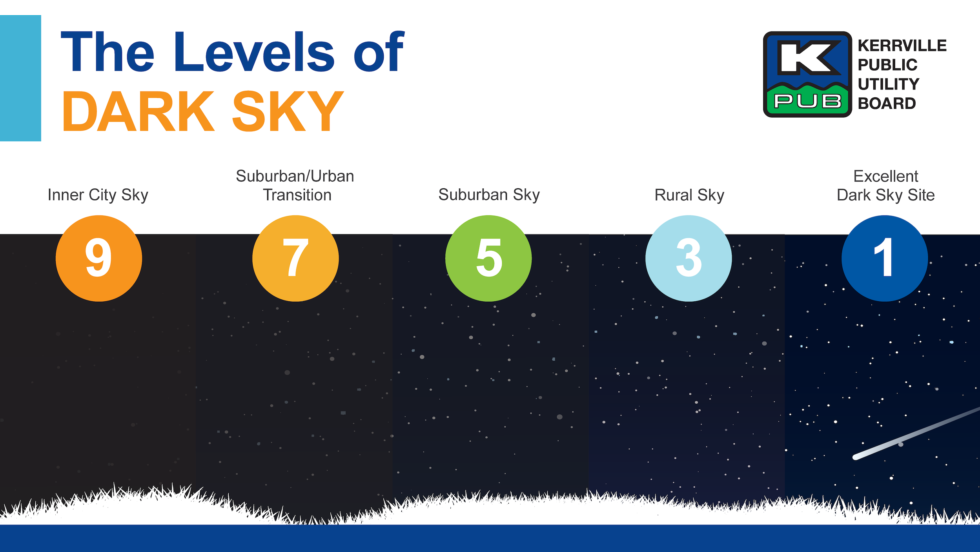 The Levels of
DARK SKY

K PUB KERRVILLE PUBLIC UTILITY BOARD

Inner City Sky
9

Suburban/Urban Transition
7

Suburban Sky
5

Rural Sky
3

Excellent Dark Sky Site
1